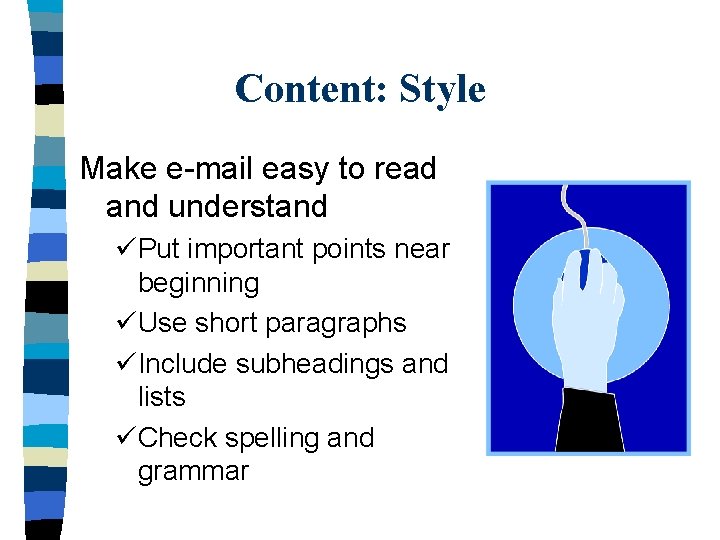 Content: Style

Make e-mail easy to read and understand

✓Put important points near beginning

✓Use short paragraphs

✓Include subheadings and lists

✓Check spelling and grammar